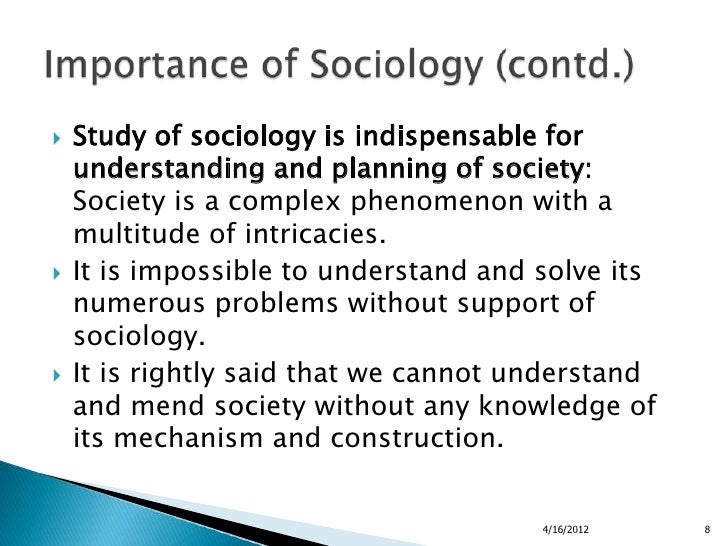 Importance of Sociology (contd.)

Study of sociology is indispensable for understanding and planning of society: Society is a complex phenomenon with a multitude of intricacies.

It is impossible to understand and solve its numerous problems without support of sociology.

It is rightly said that we cannot understand and mend society without any knowledge of its mechanism and construction.

4/16/2012

8